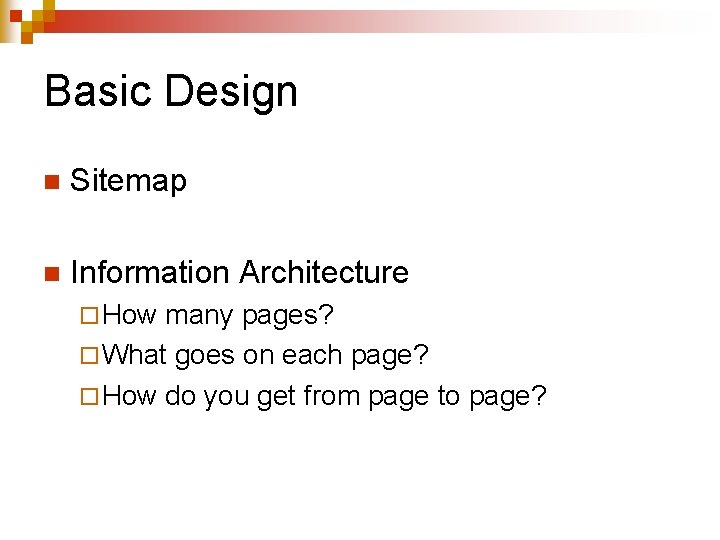 Basic Design

Sitemap

Information Architecture

How many pages?

What goes on each page?

How do you get from page to page?